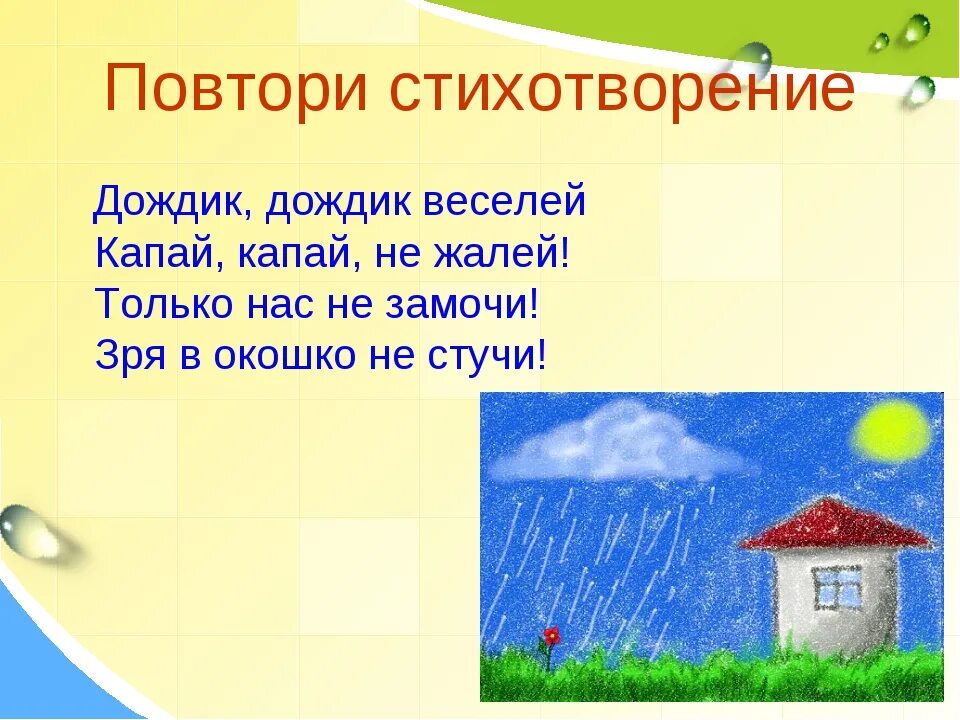 Повтори стихотворение

Дождик, дождик веселей
Капай, капай, не жалей!
Только нас не замочи!
Зря в окошко не стучи!